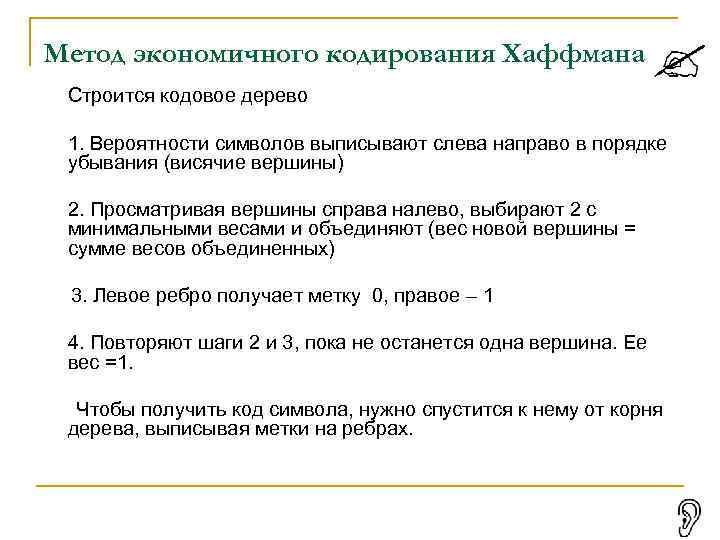 Метод экономичного кодирования Хаффмана

Строится кодовое дерево

1. Вероятности символов выписывают слева направо в порядке убывания (висячие вершины)

2. Просматривая вершины справа налево, выбирают 2 с минимальными весами и объединяют (вес новой вершины = сумме весов объединенных)

3. Левое ребро получает метку 0, правое – 1

4. Повторяют шаги 2 и 3, пока не останется одна вершина. Ее вес =1.

Чтобы получить код символа, нужно спустится к нему от корня дерева, выписывая метки на ребрах.